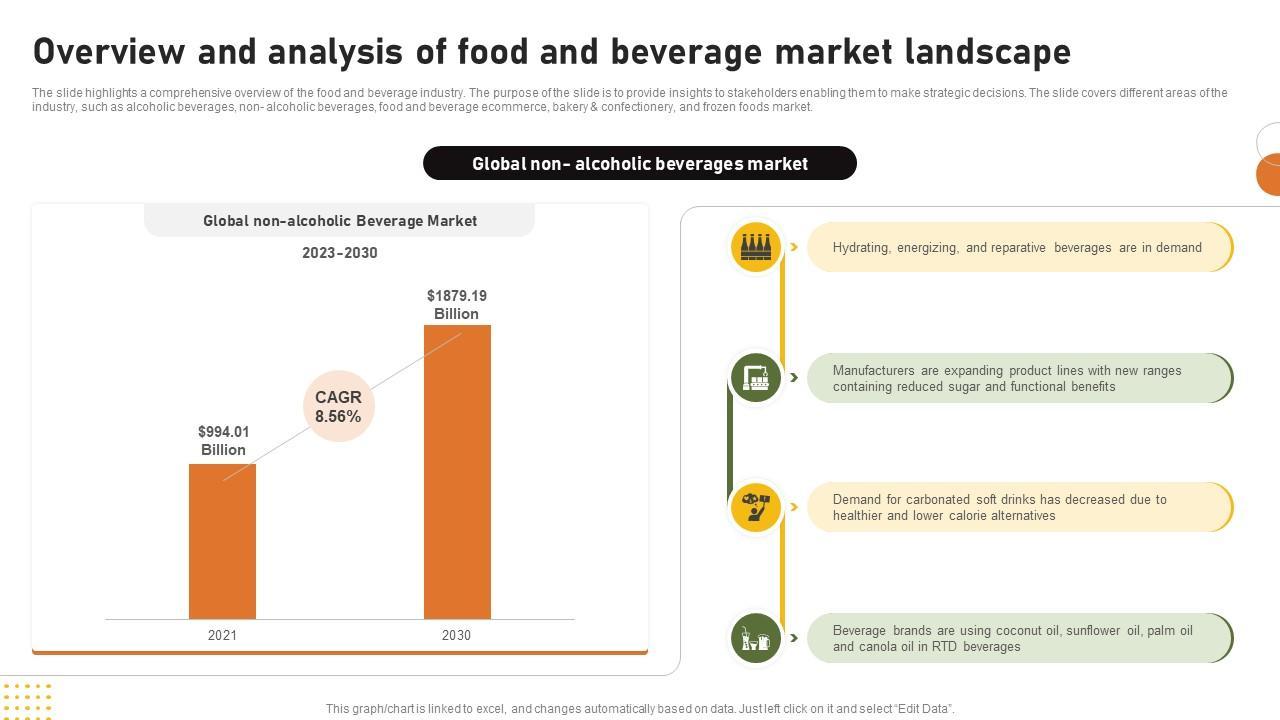 Overview and analysis of food and beverage market landscape

The slide highlights a comprehensive overview of the food and beverage industry. The purpose of the slide is to provide insights to stakeholders enabling them to make strategic decisions. The slide covers different areas of the industry, such as alcoholic beverages, non- alcoholic beverages, food and beverage ecommerce, bakery & confectionery, and frozen foods market.

Global non- alcoholic beverages market

Global non-alcoholic Beverage Market

2023-2030

$1879.19 Billion

CAGR 8.56%

$994.01 Billion

2021

2030

Hydrating, energizing, and reparative beverages are in demand

Manufacturers are expanding product lines with new ranges containing reduced sugar and functional benefits

Demand for carbonated soft drinks has decreased due to healthier and lower calorie alternatives

Beverage brands are using coconut oil, sunflower oil, palm oil and canola oil in RTD beverages

This graph/chart is linked to excel, and changes automatically based on data. Just left click on it and select "Edit Data".